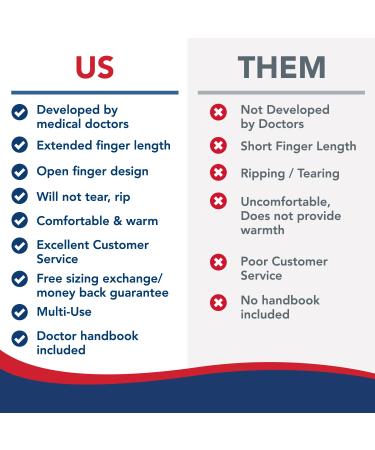 US

Developed by medical doctors

Extended finger length

Open finger design

Will not tear, rip

Comfortable & warm

Excellent Customer Service

Free sizing exchange/ money back guarantee

Multi-Use

Doctor handbook included

THEM

Not Developed by Doctors

Short Finger Length

Ripping / Tearing

Uncomfortable, Does not provide warmth

Poor Customer Service

No handbook included